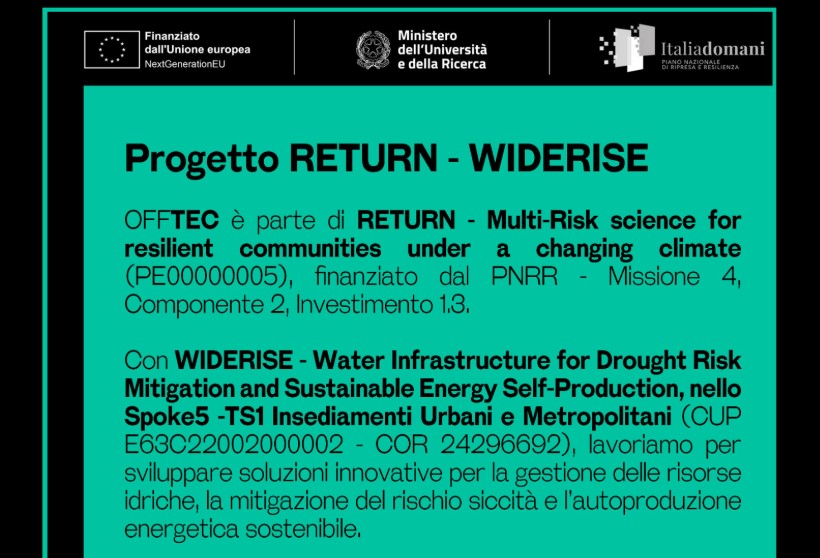 Finanziato dall'Unione europea
NextGenerationEU

Ministero dell'Università e della Ricerca

Italiadomani
PIANO NAZIONALE DI RIPRESA E RESILIENZA

Progetto RETURN - WIDERISE

OFFTEC è parte di RETURN - Multi-Risk science for resilient communities under a changing climate (PE00000005), finanziato dal PNRR - Missione 4, Componente 2, Investimento 1.3.

Con WIDERISE - Water Infrastructure for Drought Risk Mitigation and Sustainable Energy Self-Production, nello Spoke5 -TS1 Insediamenti Urbani e Metropolitani (CUP E63C22002000002 - COR 24296692), lavoriamo per sviluppare soluzioni innovative per la gestione delle risorse idriche, la mitigazione del rischio siccità e l'autoproduzione energetica sostenibile.